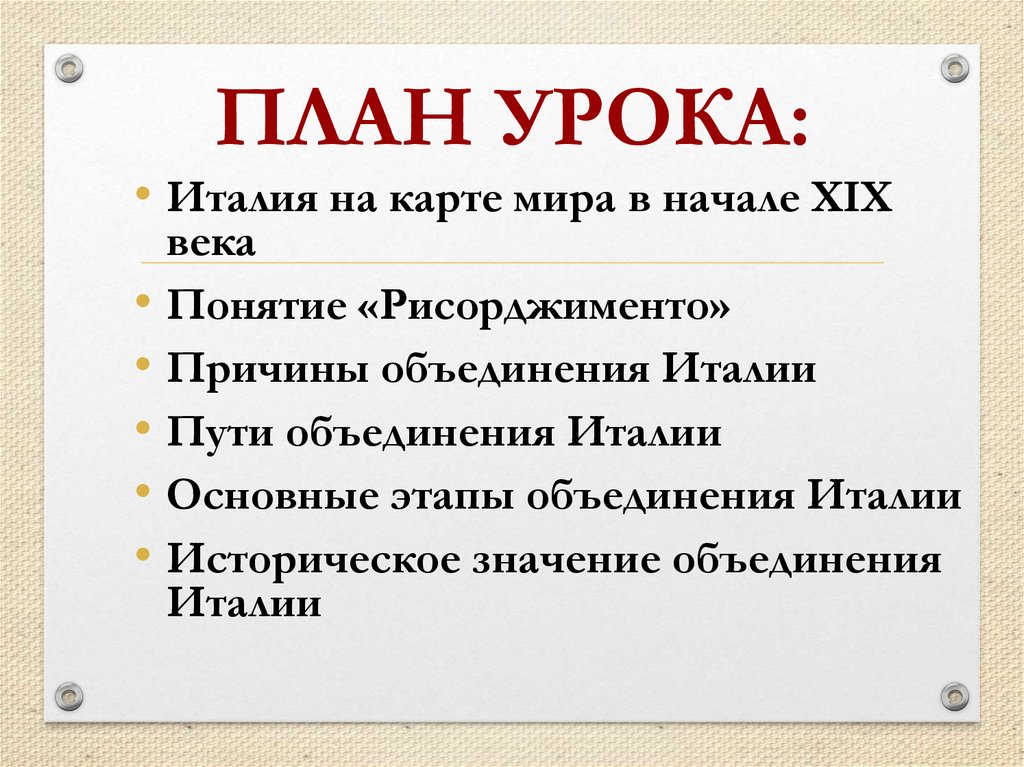 ПЛАН УРОКА:

• Италия на карте мира в начале XIX века
• Понятие «Рисорджименто»
• Причины объединения Италии
• Пути объединения Италии
• Основные этапы объединения Италии
• Историческое значение объединения Италии